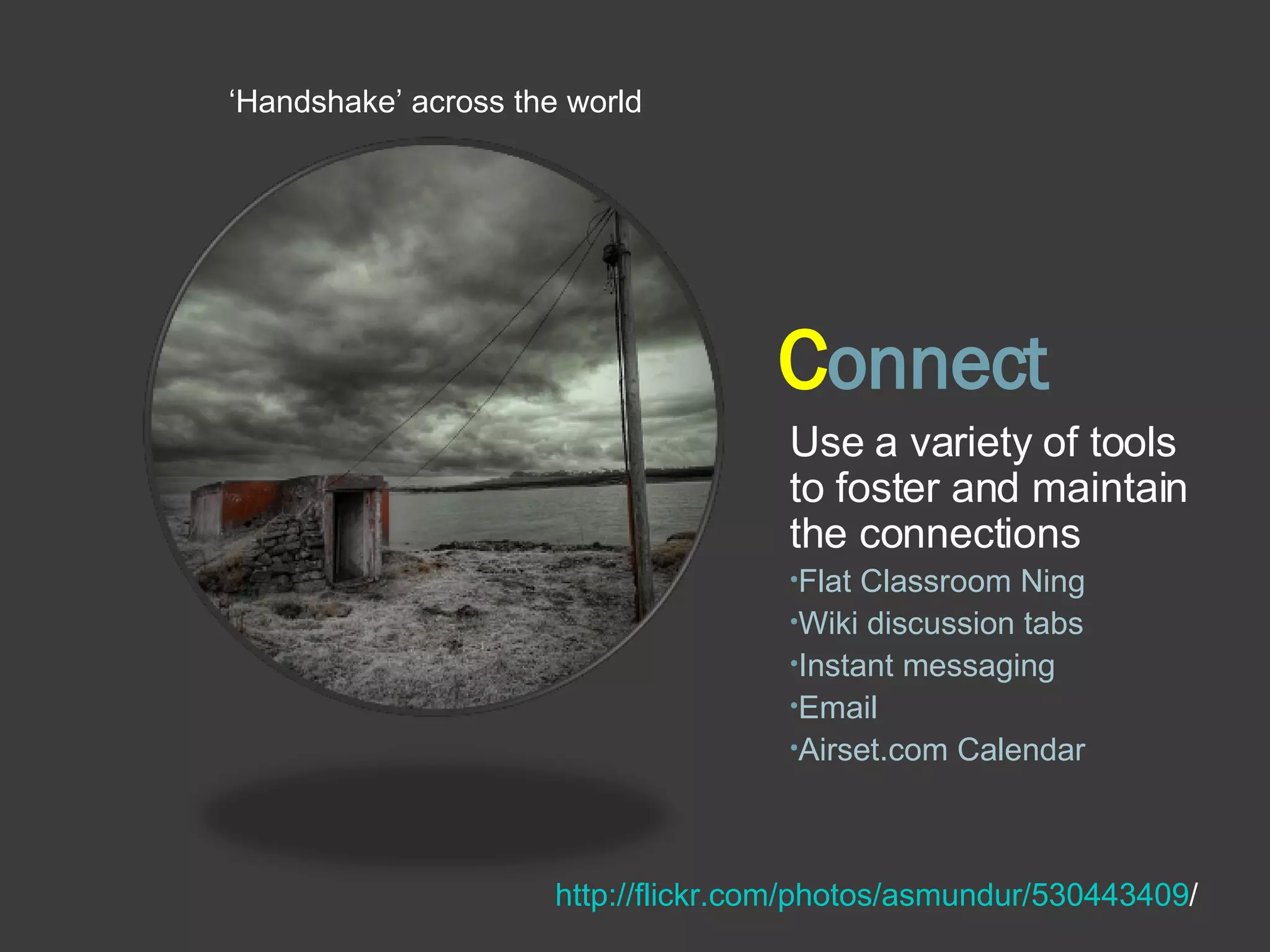 ‘Handshake’ across the world

Connect

Use a variety of tools to foster and maintain the connections

•Flat Classroom Ning
•Wiki discussion tabs
•Instant messaging
•Email
•Airset.com Calendar

http://flickr.com/photos/asmundur/530443409/